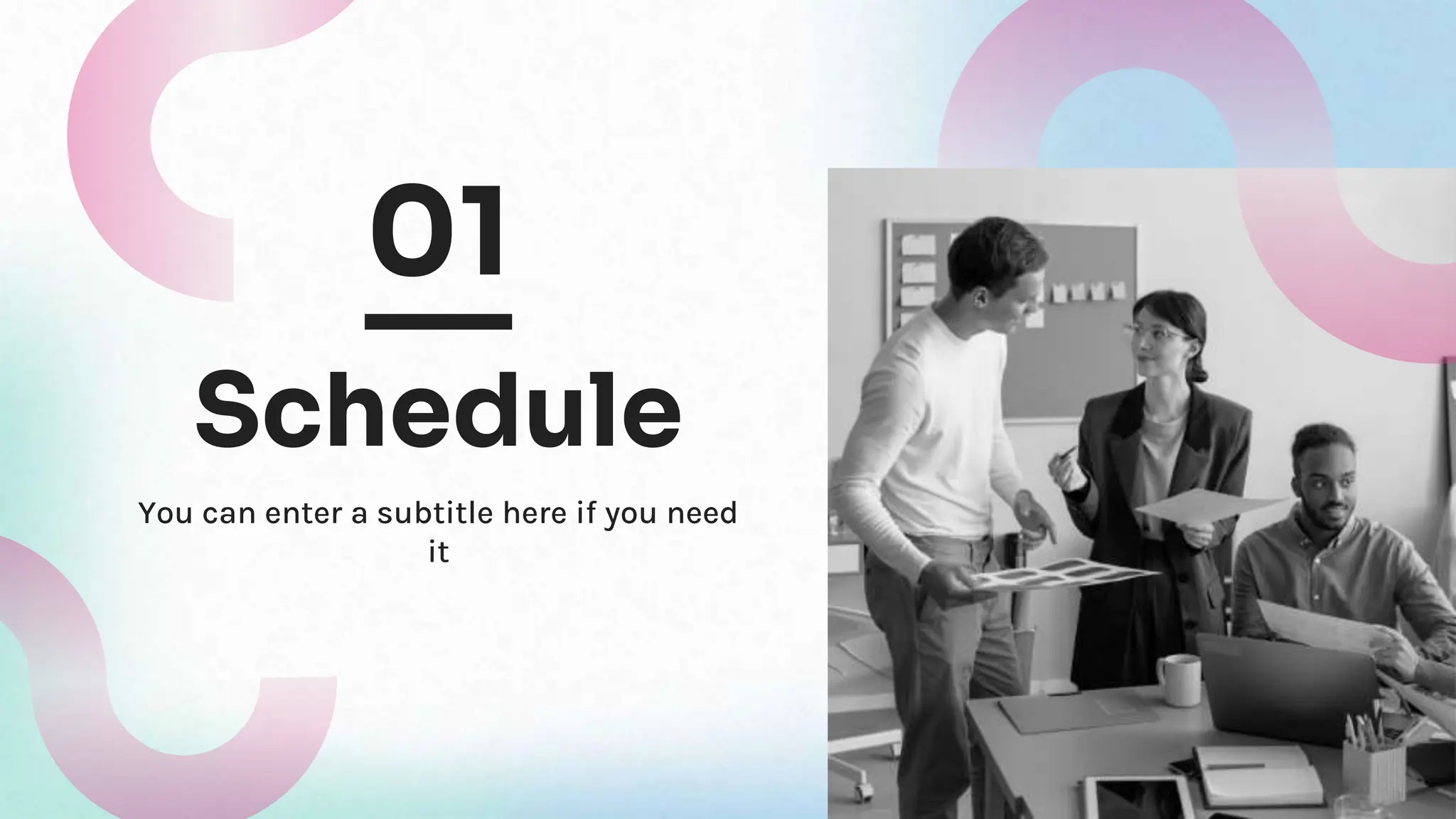 01

Schedule

You can enter a subtitle here if you need it